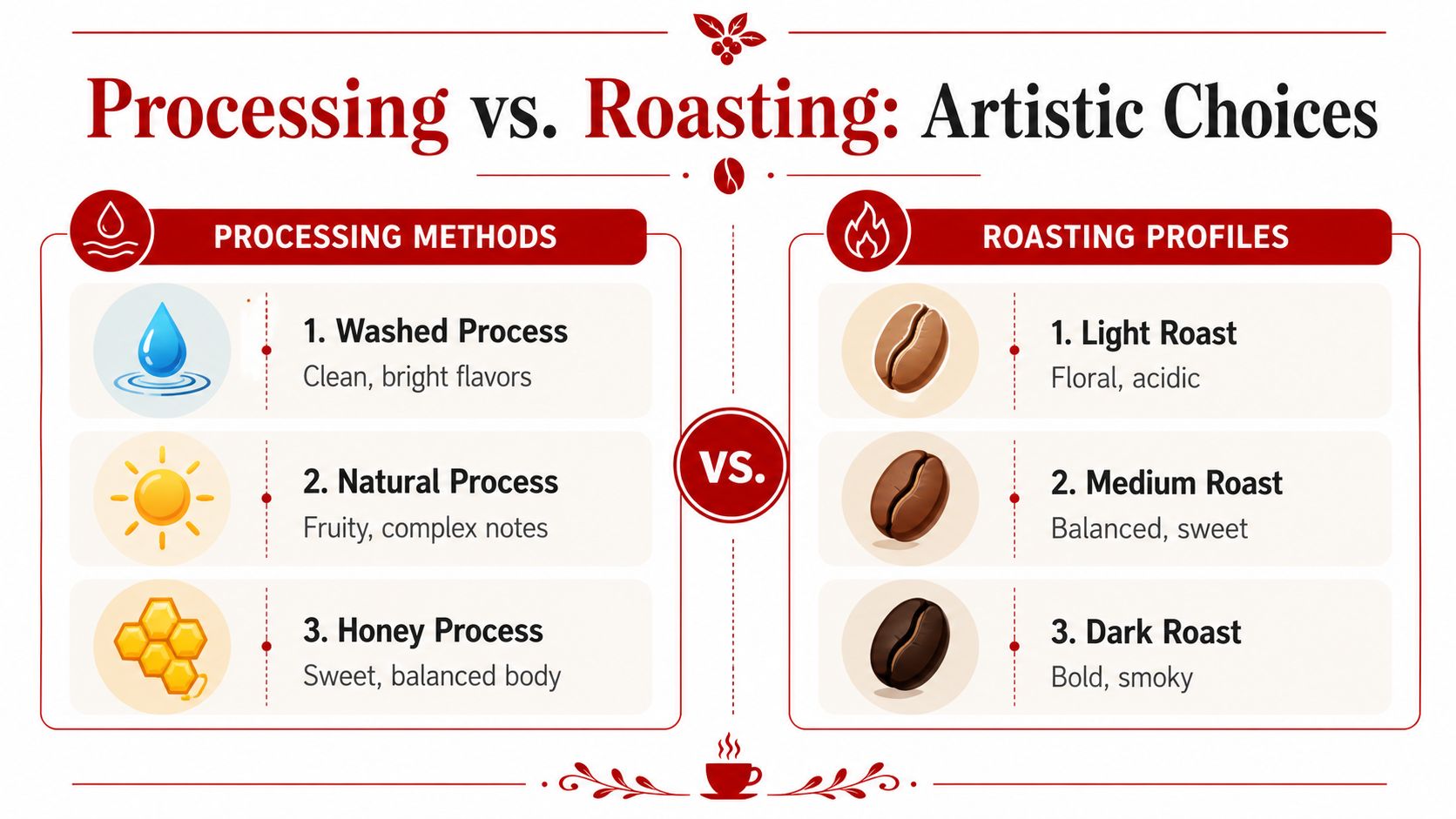 Processing vs. Roasting: Artistic Choices

PROCESSING METHODS

1. Washed Process
Clean, bright flavors

2. Natural Process
Fruity, complex notes

3. Honey Process
Sweet, balanced body

VS.

ROASTING PROFILES

1. Light Roast
Floral, acidic

2. Medium Roast
Balanced, sweet

3. Dark Roast
Bold, smoky